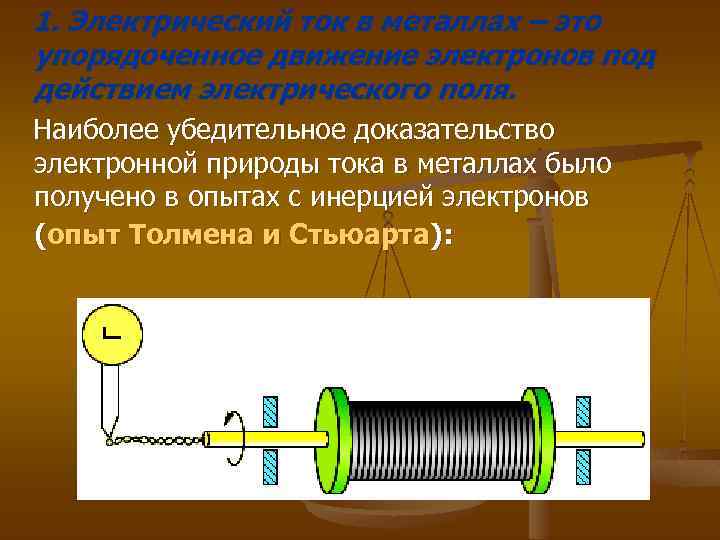 1. Электрический ток в металлах – это упорядоченное движение электронов под действием электрического поля.

Наиболее убедительное доказательство электронной природы тока в металлах было получено в опытах с инерцией электронов (опыт Толмена и Стьюарта):